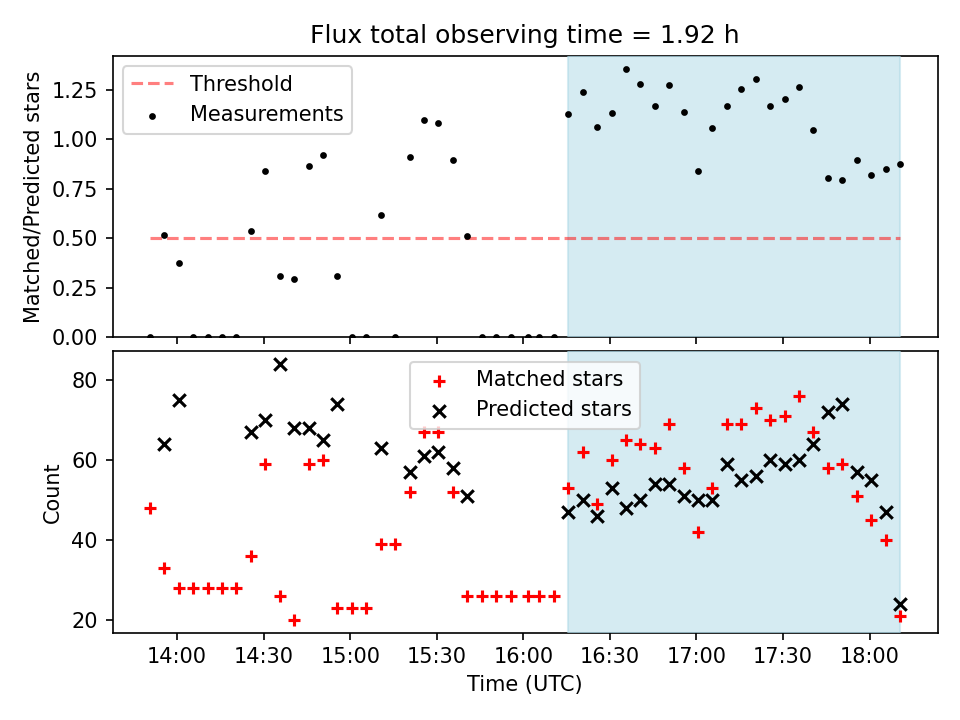 Flux total observing time = 1.92 h

Threshold
Measurements

Matched/Predicted stars

1.25
1.00
0.75
0.50
0.25
0.00

Matched stars
Predicted stars

Count

80
60
40
20

14:00
14:30
15:00
15:30
16:00
16:30
17:00
17:30
18:00

Time (UTC)